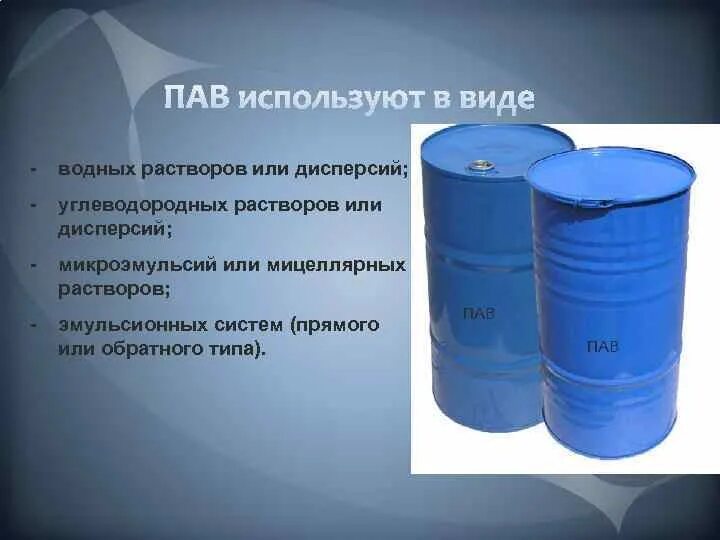 ПАВ используют в виде

- водных растворов или дисперсий;
- углеводородных растворов или дисперсий;
- микроэмульсий или мицеллярных растворов;
- эмульсионных систем (прямого или обратного типа).

ПАВ

ПАВ